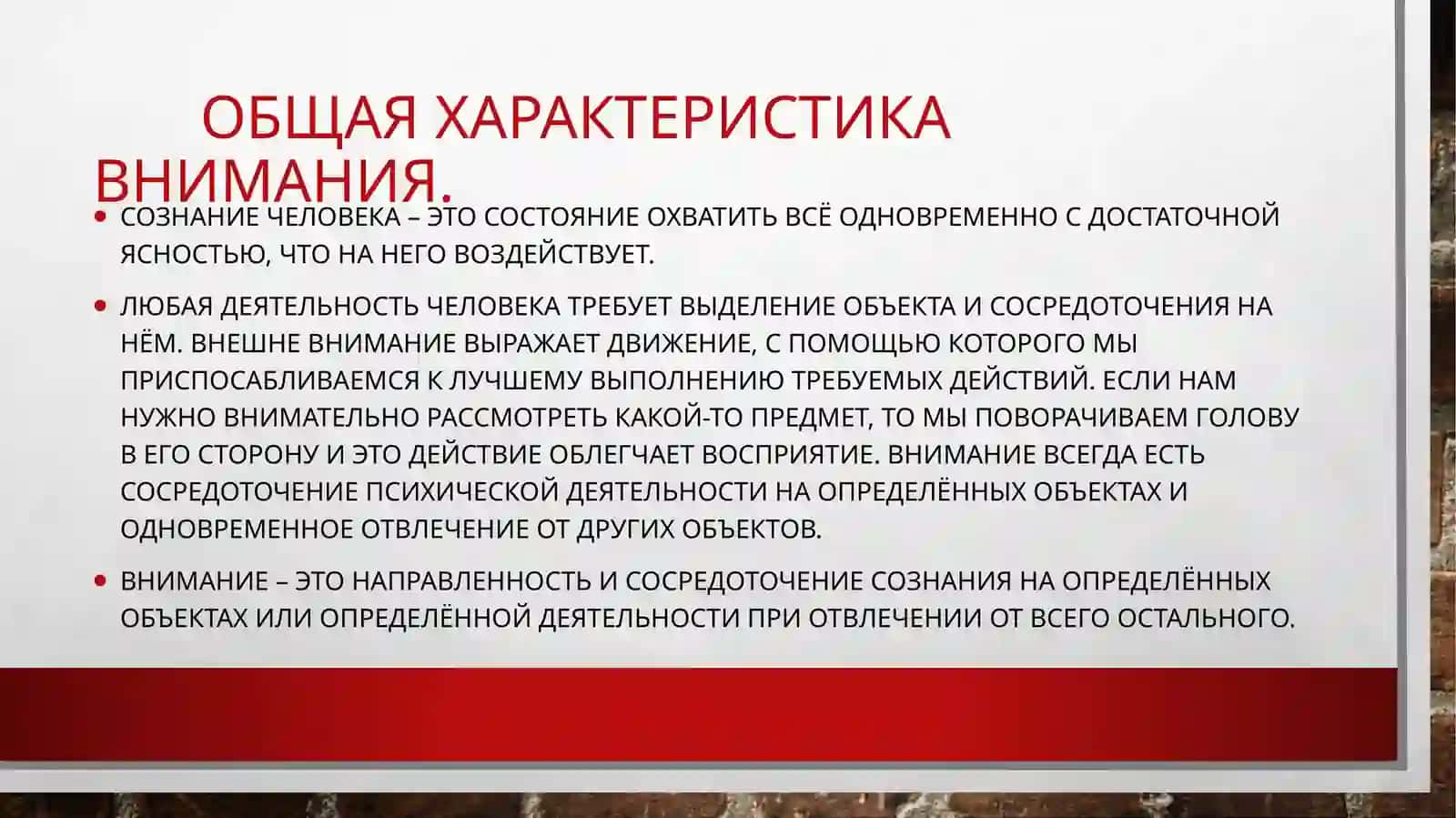 ОБЩАЯ ХАРАКТЕРИСТИКА ВНИМАНИЯ.

• СОЗНАНИЕ ЧЕЛОВЕКА – ЭТО СОСТОЯНИЕ ОХВАТИТЬ ВСЁ ОДНОВРЕМЕННО С ДОСТАТОЧНОЙ ЯСНОСТЬЮ, ЧТО НА НЕГО ВОЗДЕЙСТВУЕТ.

• ЛЮБАЯ ДЕЯТЕЛЬНОСТЬ ЧЕЛОВЕКА ТРЕБУЕТ ВЫДЕЛЕНИЕ ОБЪЕКТА И СОСРЕДОТОЧЕНИЯ НА НЁМ. ВНЕШНЕ ВНИМАНИЕ ВЫРАЖАЕТ ДВИЖЕНИЕ, С ПОМОЩЬЮ КОТОРОГО МЫ ПРИСПОСАБЛИВАЕМСЯ К ЛУЧШЕМУ ВЫПОЛНЕНИЮ ТРЕБУЕМЫХ ДЕЙСТВИЙ. ЕСЛИ НАМ НУЖНО ВНИМАТЕЛЬНО РАССМОТРЕТЬ КАКОЙ-ТО ПРЕДМЕТ, ТО МЫ ПОВОРАЧИВАЕМ ГОЛОВУ В ЕГО СТОРОНУ И ЭТО ДЕЙСТВИЕ ОБЛЕГЧАЕТ ВОСПРИЯТИЕ. ВНИМАНИЕ ВСЕГДА ЕСТЬ СОСРЕДОТОЧЕНИЕ ПСИХИЧЕСКОЙ ДЕЯТЕЛЬНОСТИ НА ОПРЕДЕЛЁННЫХ ОБЪЕКТАХ И ОДНОВРЕМЕННОЕ ОТВЛЕЧЕНИЕ ОТ ДРУГИХ ОБЪЕКТОВ.

• ВНИМАНИЕ – ЭТО НАПРАВЛЕННОСТЬ И СОСРЕДОТОЧЕНИЕ СОЗНАНИЯ НА ОПРЕДЕЛЁННЫХ ОБЪЕКТАХ ИЛИ ОПРЕДЕЛЁННОЙ ДЕЯТЕЛЬНОСТИ ПРИ ОТВЛЕЧЕНИИ ОТ ВСЕГО ОСТАЛЬНОГО.